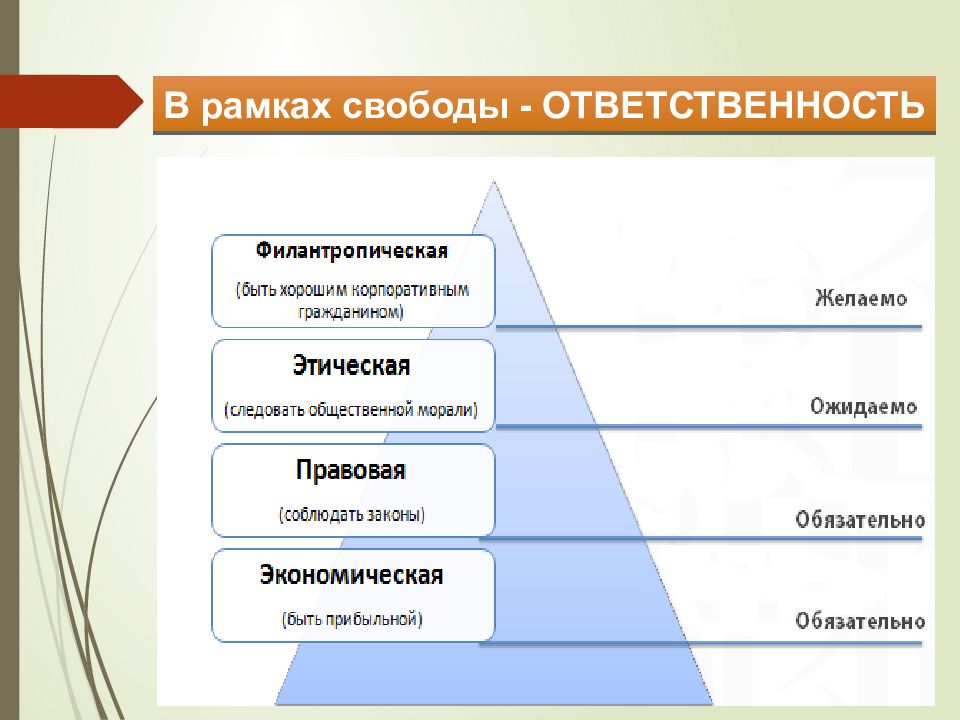 В рамках свободы - ОТВЕТСТВЕННОСТЬ

Филантропическая

(быть хорошим корпоративным гражданином)

Желаемо

Этическая

(следовать общественной морали)

Ожидаемо

Правовая

(соблюдать законы)

Обязательно

Экономическая

(быть прибыльной)

Обязательно